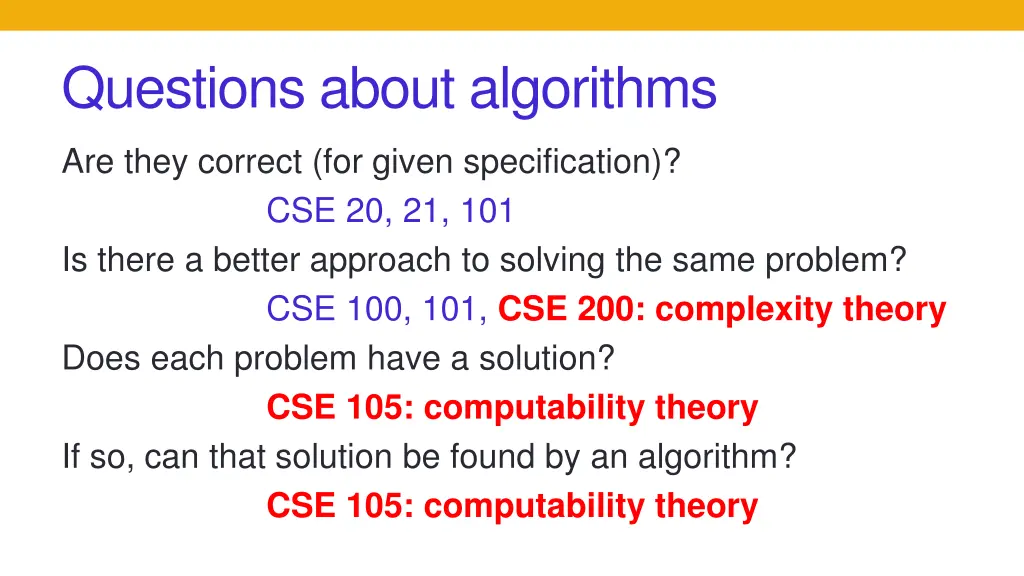 Questions about algorithms

Are they correct (for given specification)?

CSE 20, 21, 101

Is there a better approach to solving the same problem?

CSE 100, 101, CSE 200: complexity theory

Does each problem have a solution?

CSE 105: computability theory

If so, can that solution be found by an algorithm?

CSE 105: computability theory